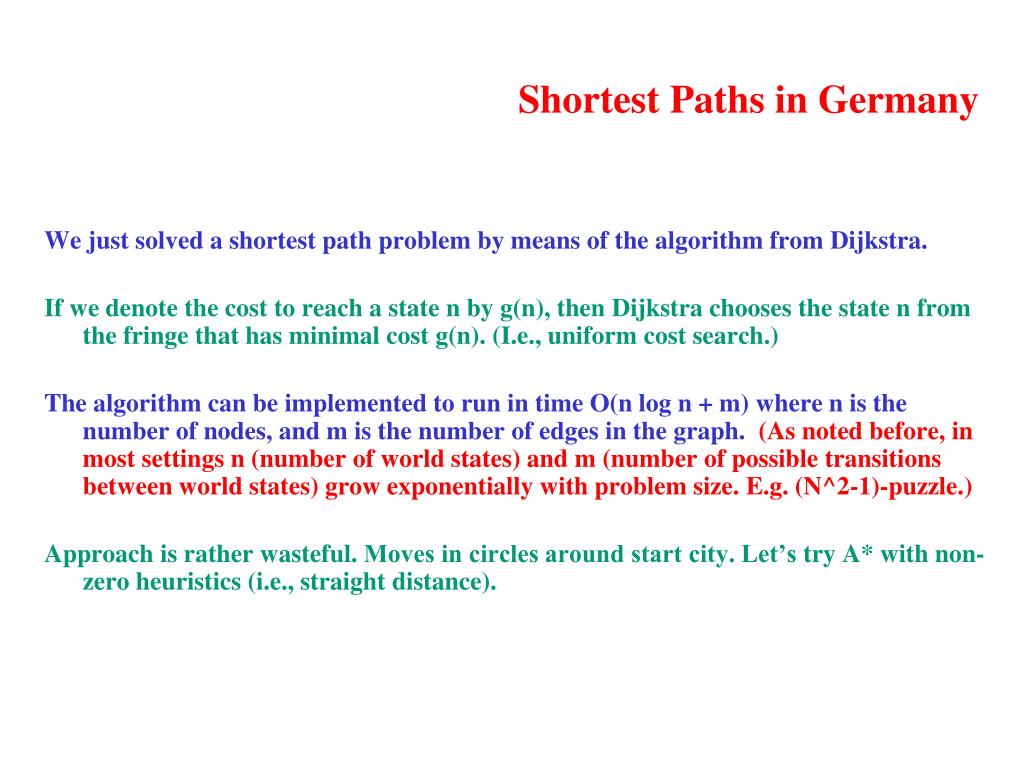 Shortest Paths in Germany

We just solved a shortest path problem by means of the algorithm from Dijkstra.

If we denote the cost to reach a state n by g(n), then Dijkstra chooses the state n from the fringe that has minimal cost g(n). (I.e., uniform cost search.)

The algorithm can be implemented to run in time O(n log n + m) where n is the number of nodes, and m is the number of edges in the graph. (As noted before, in most settings n (number of world states) and m (number of possible transitions between world states) grow exponentially with problem size. E.g. (N^2-1)-puzzle.)

Approach is rather wasteful. Moves in circles around start city. Let's try A* with non-zero heuristics (i.e., straight distance).